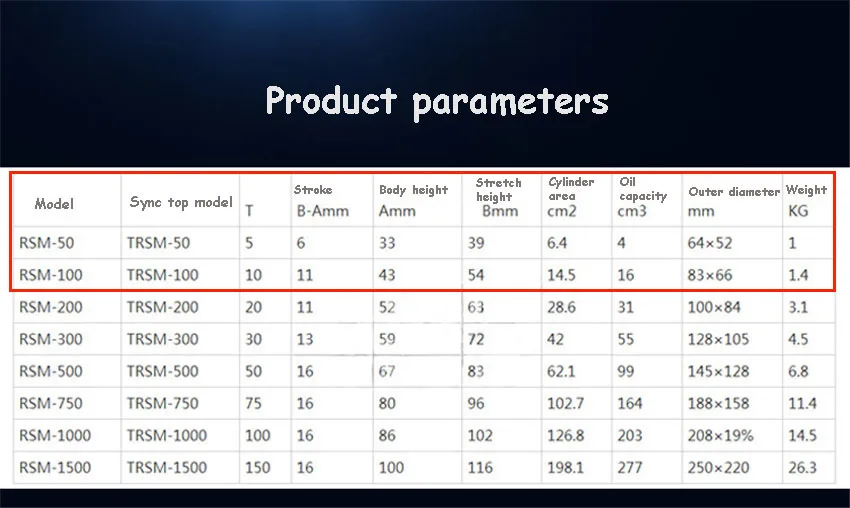 Product parameters

| Model | Sync top model | T | Stroke B-Amm | Body height Amm | Stretch height Bmm | Cylinder area cm2 | Oil capacity cm3 | Outer diameter mm | Weight KG |
|---|---|---|---|---|---|---|---|---|---|
| RSM-50 | TRSM-50 | 5 | 6 | 33 | 39 | 6.4 | 4 | 64×52 | 1 |
| RSM-100 | TRSM-100 | 10 | 11 | 43 | 54 | 14.5 | 16 | 83×66 | 1.4 |
| RSM-200 | TRSM-200 | 20 | 11 | 52 | 63 | 28.6 | 31 | 100×84 | 3.1 |
| RSM-300 | TRSM-300 | 30 | 13 | 59 | 72 | 42 | 55 | 128×105 | 4.5 |
| RSM-500 | TRSM-500 | 50 | 16 | 67 | 83 | 62.1 | 99 | 145×128 | 6.8 |
| RSM-750 | TRSM-750 | 75 | 16 | 80 | 96 | 102.7 | 164 | 188×158 | 11.4 |
| RSM-1000 | TRSM-1000 | 100 | 16 | 86 | 102 | 126.8 | 203 | 208×19% | 14.5 |
| RSM-1500 | TRSM-1500 | 150 | 16 | 100 | 116 | 198.1 | 277 | 250×220 | 26.3 |